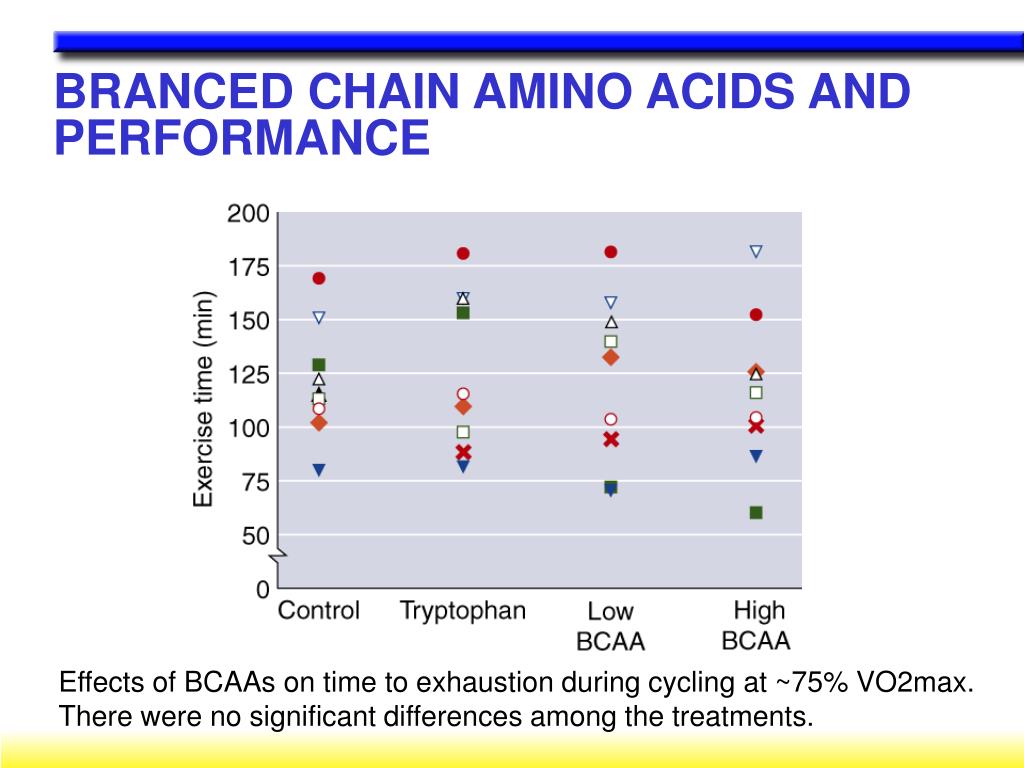 BRANCED CHAIN AMINO ACIDS AND PERFORMANCE

200
175
150
125
100
75
50
0
Exercise time (min)
Control
Tryptophan
Low BCAA
High BCAA

Effects of BCAAs on time to exhaustion during cycling at ~75% VO2max. There were no significant differences among the treatments.